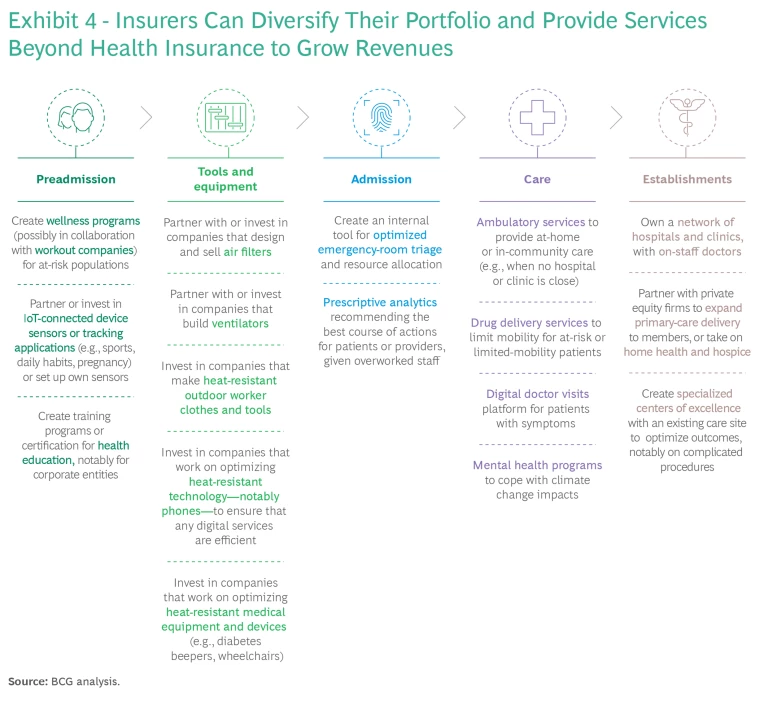 Exhibit 4 - Insurers Can Diversify Their Portfolio and Provide Services Beyond Health Insurance to Grow Revenues

Preadmission

Create wellness programs (possibly in collaboration with workout companies) for at-risk populations

Partner or invest in IoT-connected device sensors or tracking applications (e.g., sports, daily habits, pregnancy) or set up own sensors

Create training programs or certification for health education, notably for corporate entities

Tools and equipment

Partner with or invest in companies that design and sell air filters

Partner with or invest in companies that build ventilators

Invest in companies that make heat-resistant outdoor worker clothes and tools

Invest in companies that work on optimizing heat-resistant technology—notably phones—to ensure that any digital services are efficient

Invest in companies that work on optimizing heat-resistant medical equipment and devices (e.g., diabetes beepers, wheelchairs)

Admission

Create an internal tool for optimized emergency-room triage and resource allocation

Prescriptive analytics recommending the best course of actions for patients or providers, given overworked staff

Care

Ambulatory services to provide at-home or in-community care (e.g., when no hospital or clinic is close)

Drug delivery services to limit mobility for at-risk or limited-mobility patients

Digital doctor visits platform for patients with symptoms

Mental health programs to cope with climate change impacts

Establishments

Own a network of hospitals and clinics, with on-staff doctors

Partner with private equity firms to expand primary-care delivery to members, or take on home health and hospice

Create specialized centers of excellence with an existing care site to optimize outcomes, notably on complicated procedures

Source: BCG analysis.